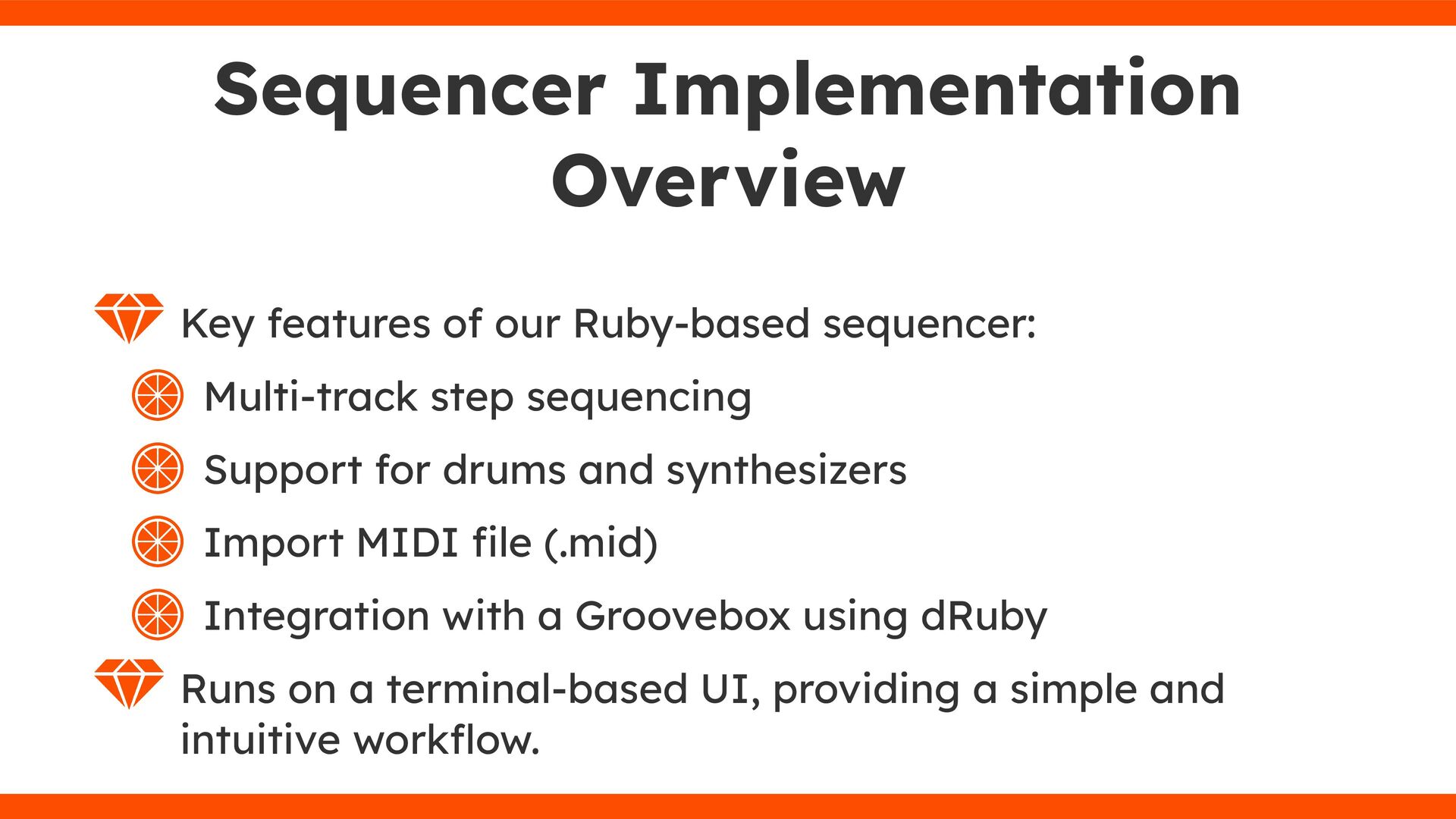 Sequencer Implementation Overview

Key features of our Ruby-based sequencer:

Multi-track step sequencing

Support for drums and synthesizers

Import MIDI file (.mid)

Integration with a Groovebox using dRuby

Runs on a terminal-based UI, providing a simple and intuitive workflow.